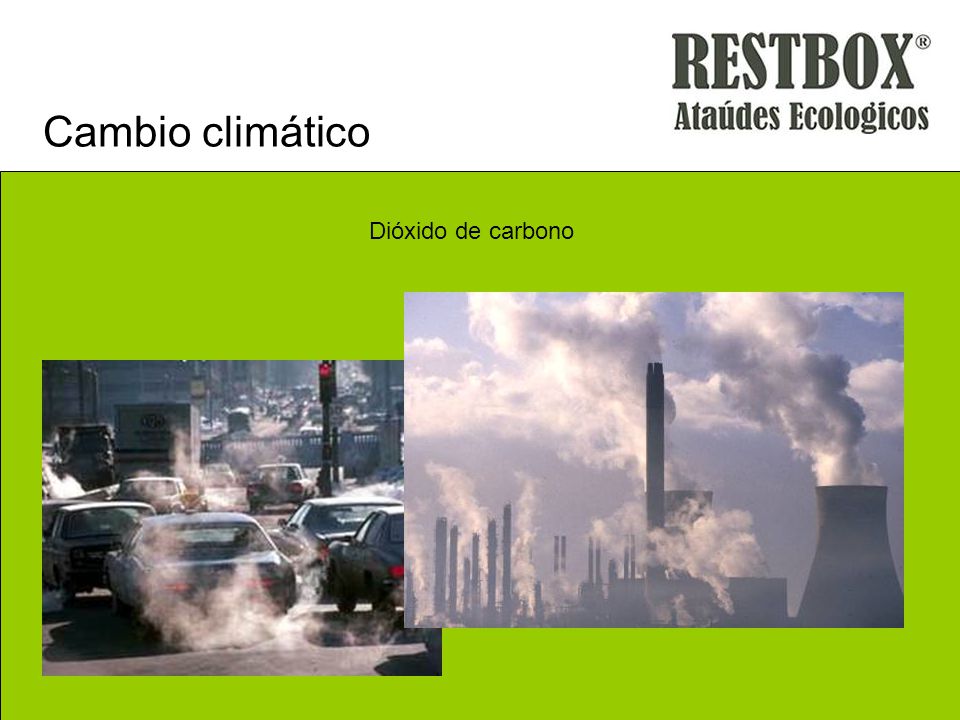 RESTBOX®
Ataúdes Ecologicos

Cambio climático

Dióxido de carbono